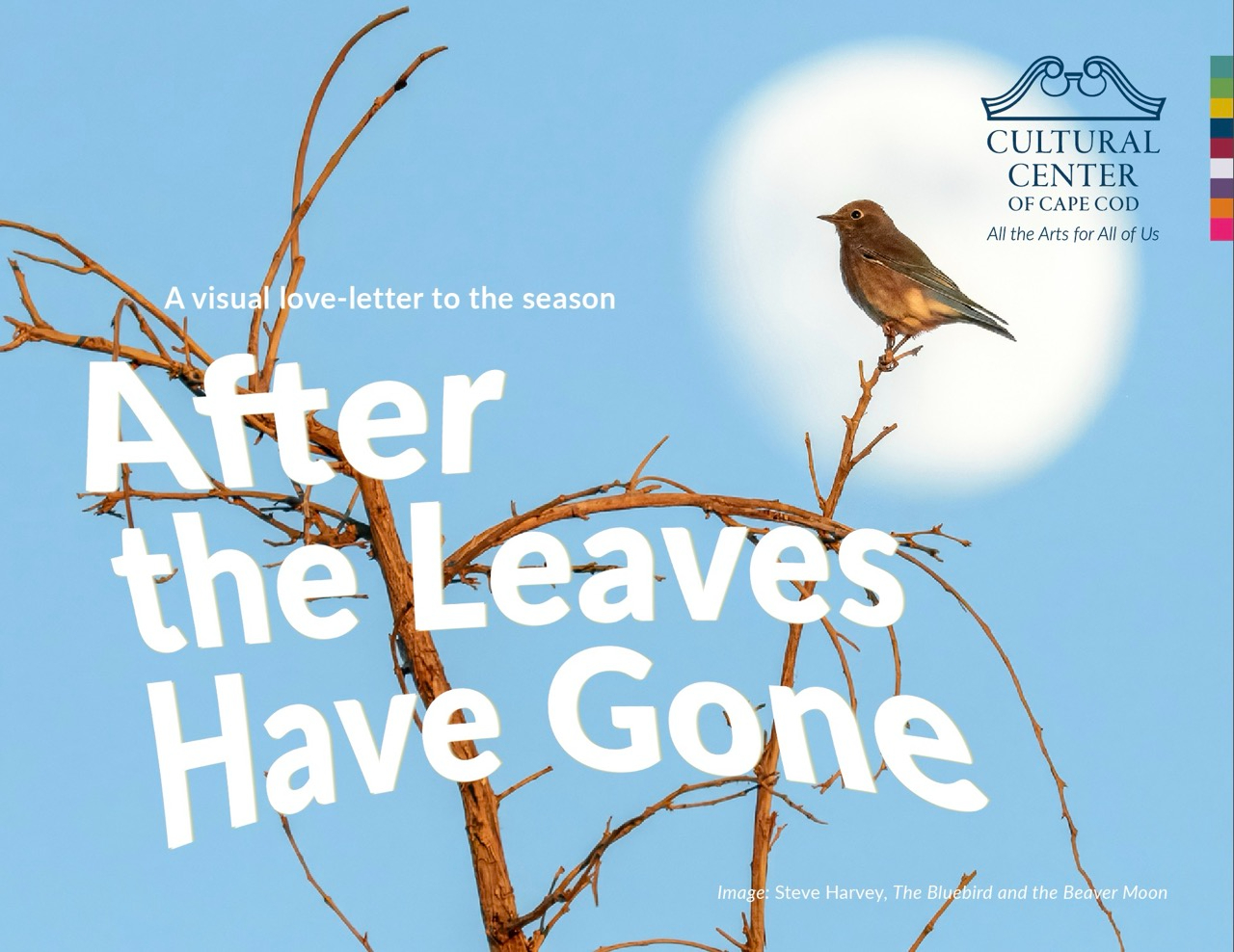 CULTURAL CENTER OF CAPE COD
All the Arts for All of Us

A visual love-letter to the season

After the Leaves Have Gone

Image: Steve Harvey, The Bluebird and the Beaver Moon